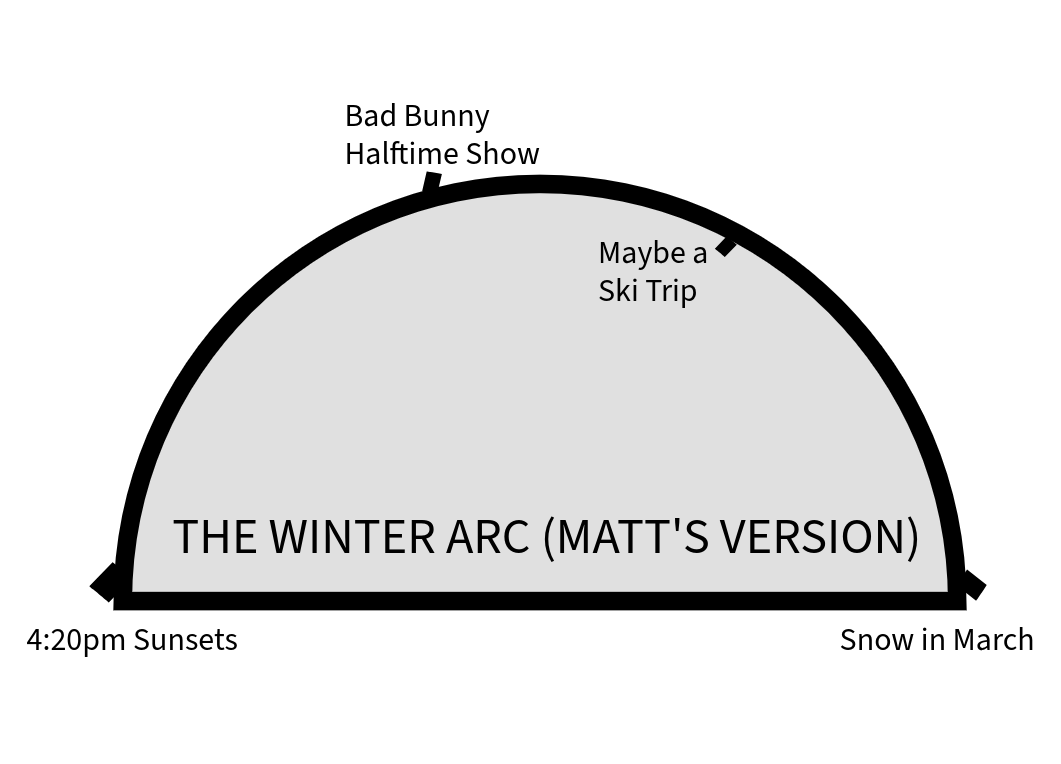 Bad Bunny Halftime Show

Maybe a Ski Trip

THE WINTER ARC (MATT'S VERSION)

4:20pm Sunsets

Snow in March